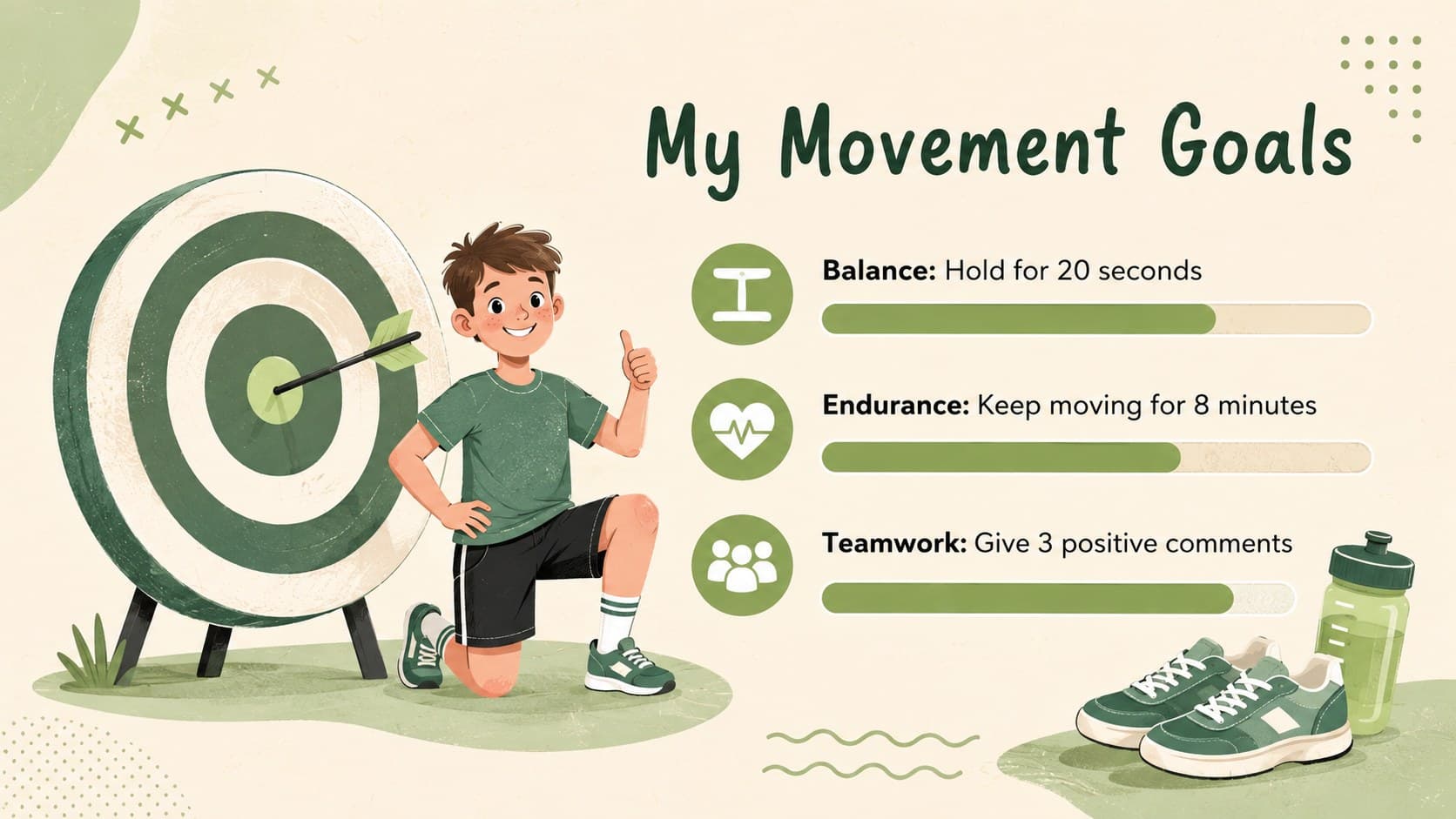 My Movement Goals

Balance: Hold for 20 seconds

Endurance: Keep moving for 8 minutes

Teamwork: Give 3 positive comments